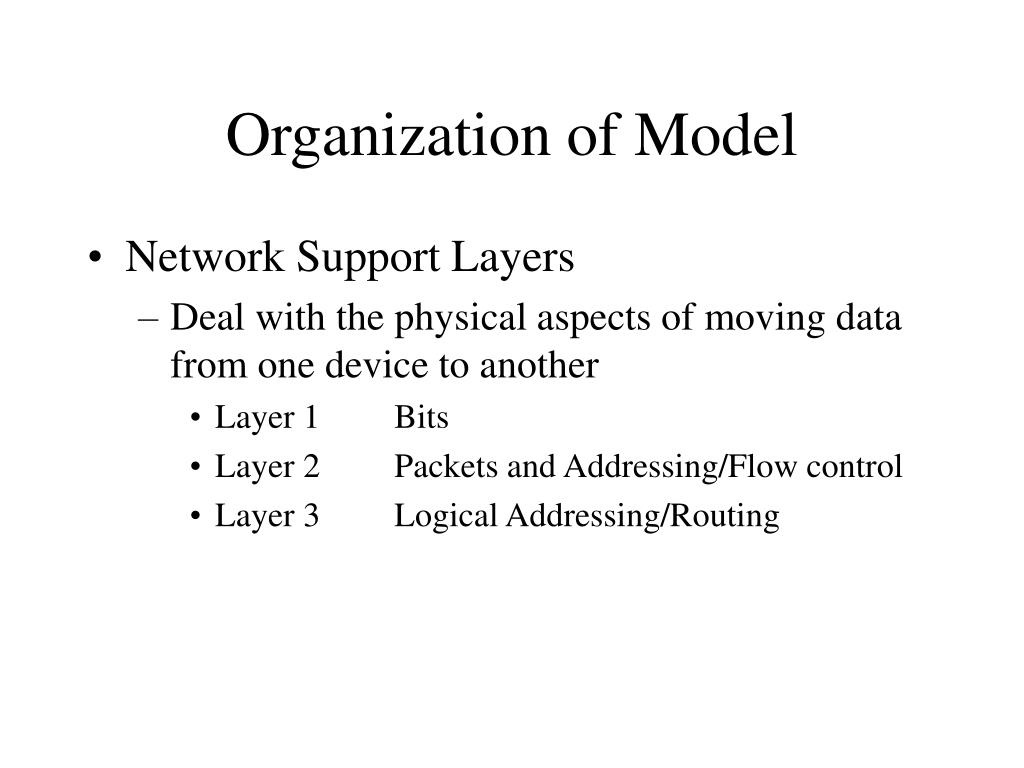 Organization of Model

• Network Support Layers
– Deal with the physical aspects of moving data from one device to another
• Layer 1 Bits
• Layer 2 Packets and Addressing/Flow control
• Layer 3 Logical Addressing/Routing